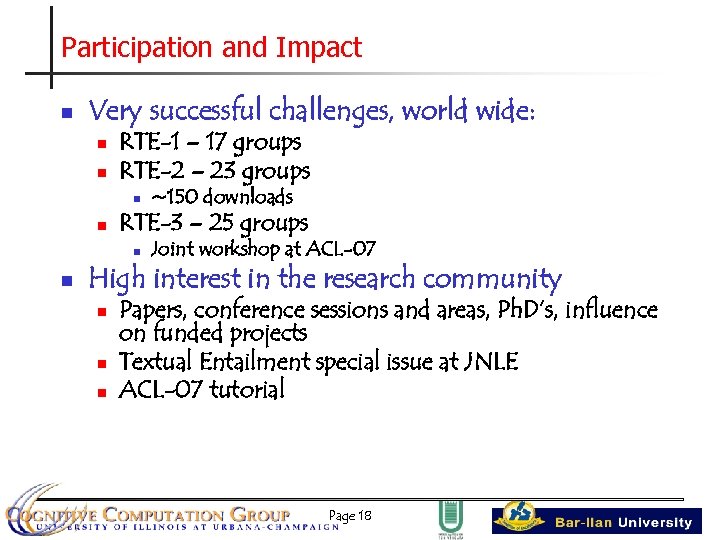 Participation and Impact

- Very successful challenges, world wide:
  - RTE-1 – 17 groups
  - RTE-2 – 23 groups
    - ~150 downloads
  - RTE-3 – 25 groups
    - Joint workshop at ACL-07
- High interest in the research community
  - Papers, conference sessions and areas, PhD's, influence on funded projects
  - Textual Entailment special issue at JNLE
  - ACL-07 tutorial

COGNITIVE COMPUTATION GROUP
UNIVERSITY OF ILLINOIS AT URBANA-CHAMPAIGN

Page 18

Bar-Ilan University